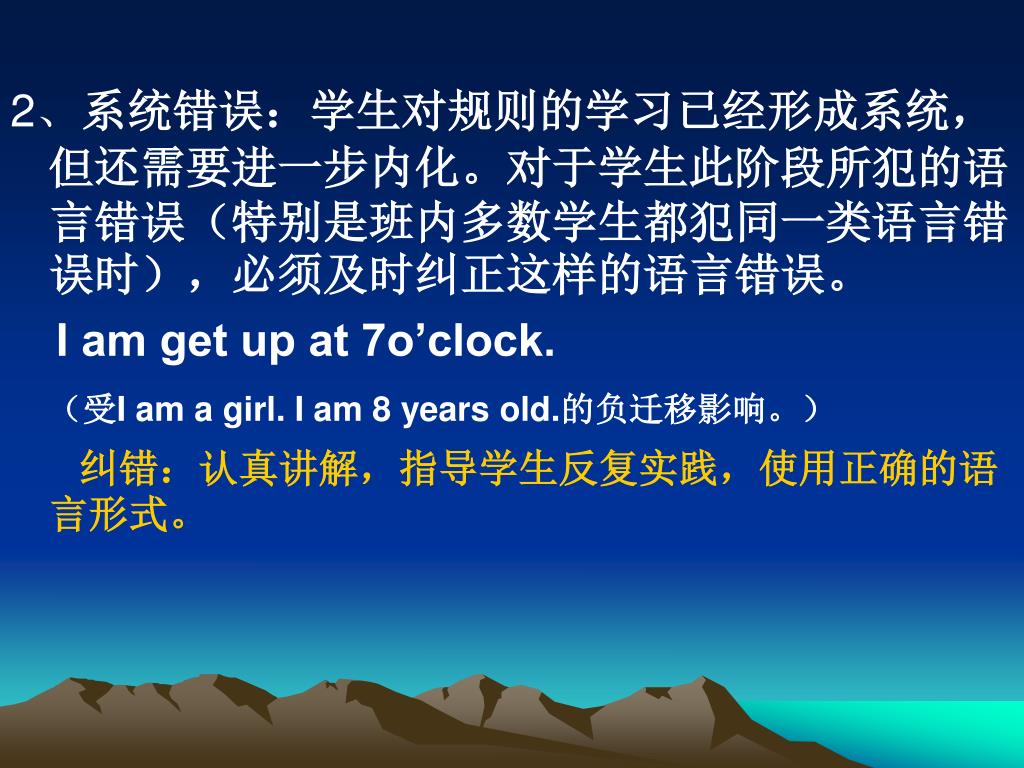 2、系统错误：学生对规则的学习已经形成系统，但还需要进一步内化。对于学生此阶段所犯的语言错误（特别是班内多数学生都犯同一类语言错误时），必须及时纠正这样的语言错误。

I am get up at 7o’clock.

（受I am a girl. I am 8 years old.的负迁移影响。）

纠错：认真讲解，指导学生反复实践，使用正确的语言形式。